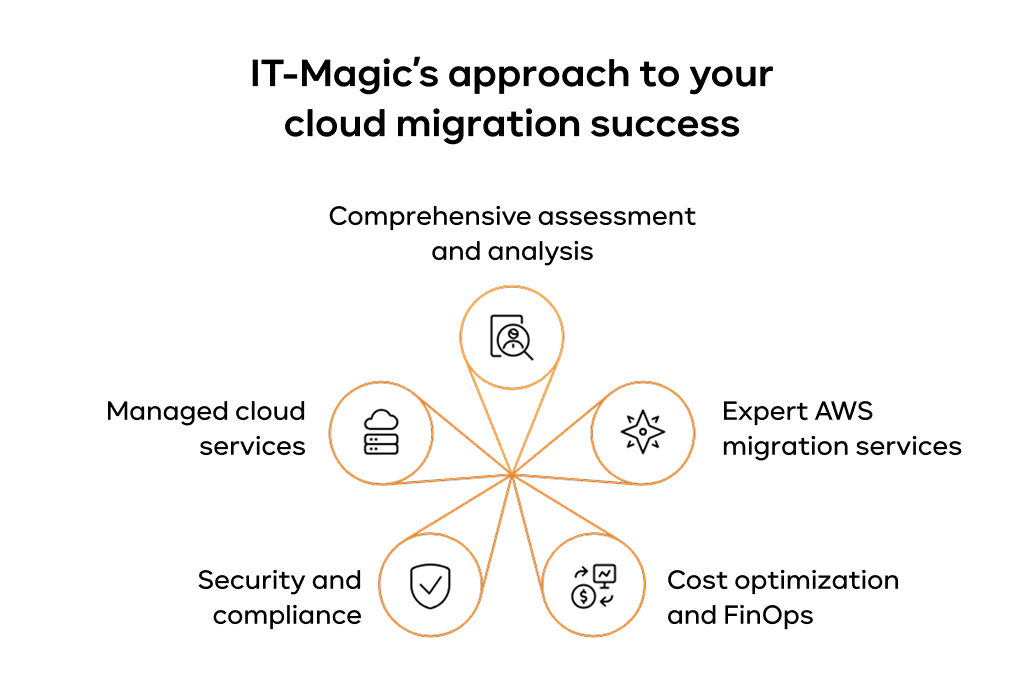 IT-Magic's approach to your cloud migration success

Comprehensive assessment and analysis

Managed cloud services

Expert AWS migration services

Security and compliance

Cost optimization and FinOps